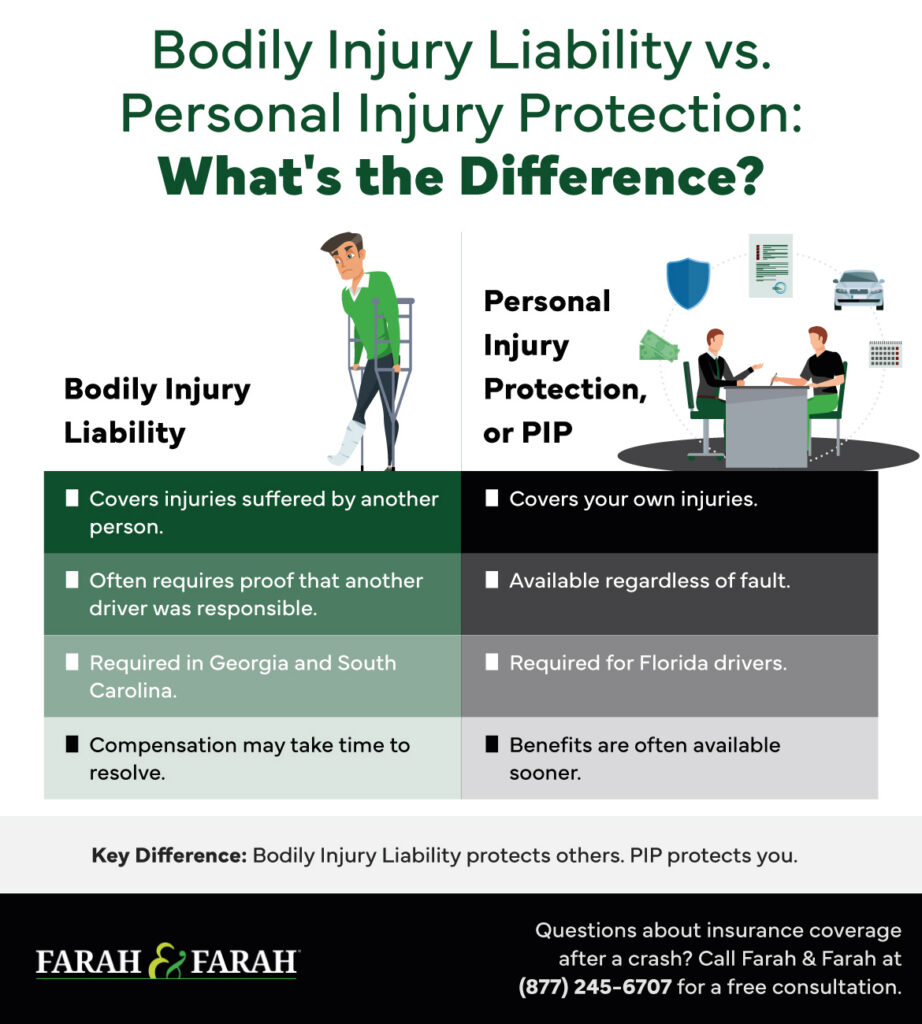 Bodily Injury Liability vs. Personal Injury Protection: What's the Difference?

| Bodily Injury Liability | Personal Injury Protection, or PIP |
|---|---|
| Covers injuries suffered by another person. | Covers your own injuries. |
| Often requires proof that another driver was responsible. | Available regardless of fault. |
| Required in Georgia and South Carolina. | Required for Florida drivers. |
| Compensation may take time to resolve. | Benefits are often available sooner. |

Key Difference: Bodily Injury Liability protects others. PIP protects you.

FARAH & FARAH

Questions about insurance coverage after a crash? Call Farah & Farah at (877) 245-6707 for a free consultation.